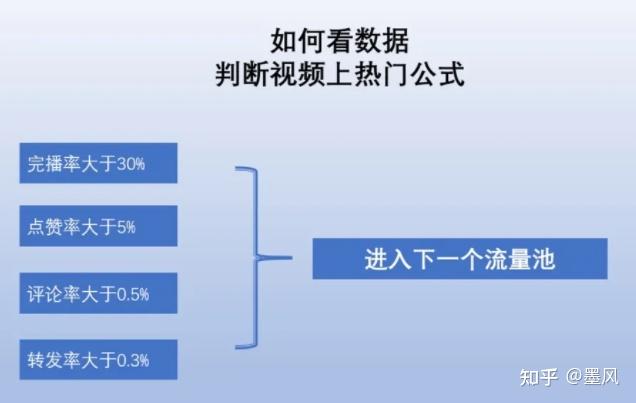 如何看数据
判断视频上热门公式

完播率大于30%

点赞率大于5%

评论率大于0.5%

转发率大于0.3%

进入下一个流量池

知乎 @墨风